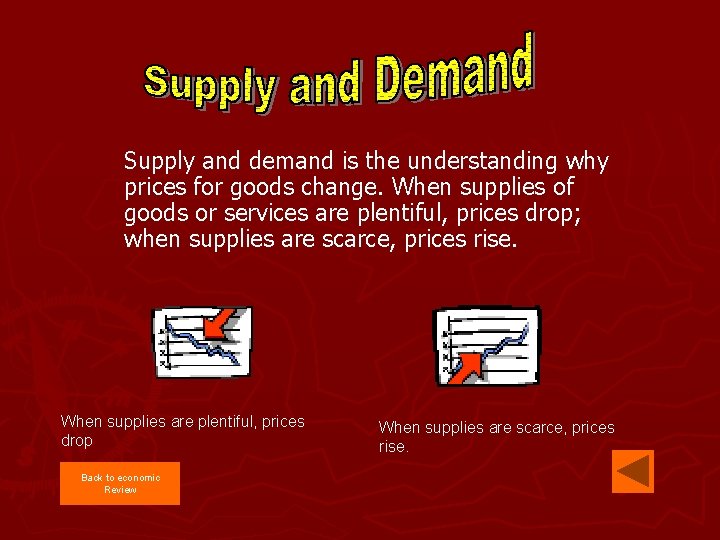 Supply and Demand

Supply and demand is the understanding why prices for goods change. When supplies of goods or services are plentiful, prices drop; when supplies are scarce, prices rise.

When supplies are plentiful, prices drop

When supplies are scarce, prices rise.

Back to economic Review